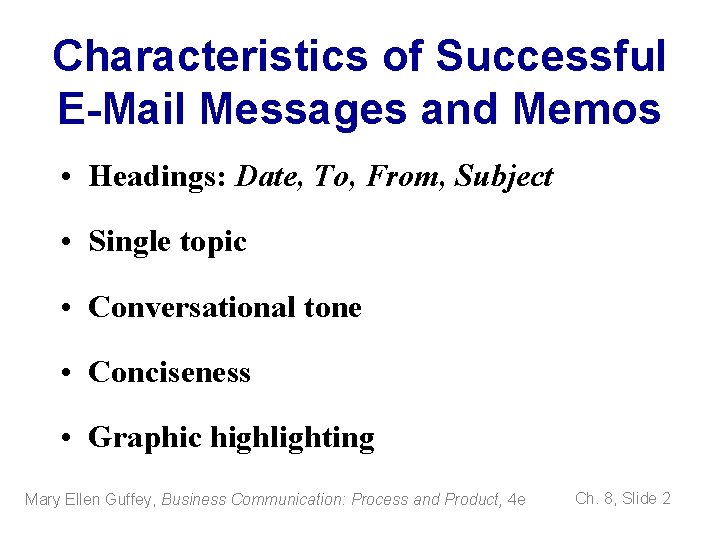 Characteristics of Successful E-Mail Messages and Memos

• Headings: Date, To, From, Subject

• Single topic

• Conversational tone

• Conciseness

• Graphic highlighting

Mary Ellen Guffey, Business Communication: Process and Product, 4e

Ch. 8, Slide 2